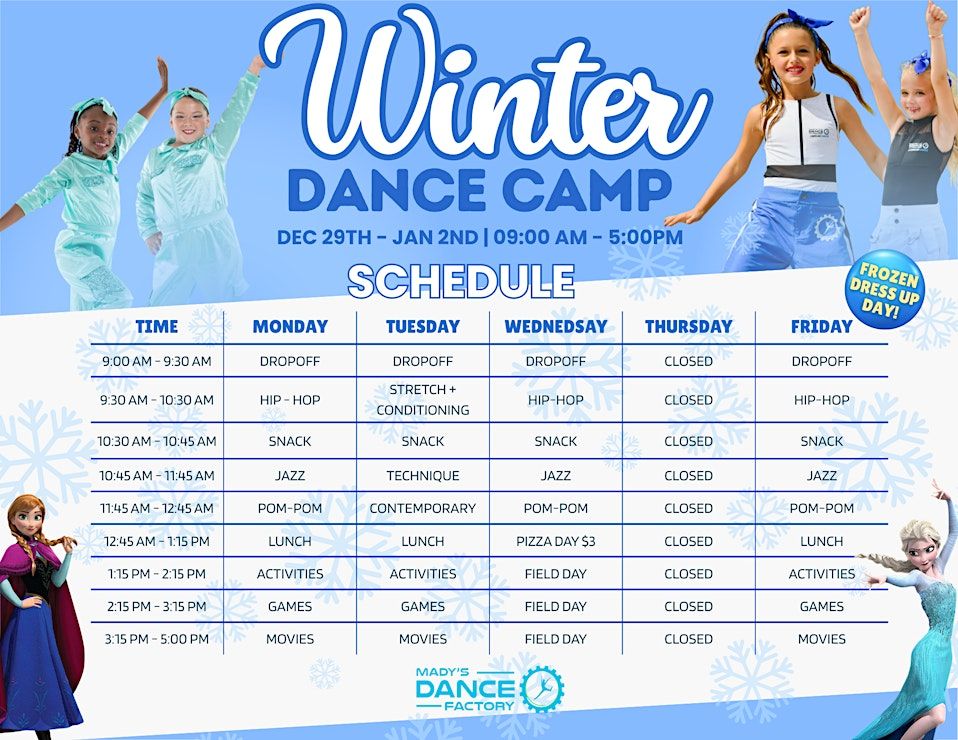 Winter
DANCE CAMP
DEC 29TH - JAN 2ND | 09:00 AM - 5:00PM

SCHEDULE

FROZEN DRESS UP DAY!

| TIME | MONDAY | TUESDAY | WEDNESDAY | THURSDAY | FRIDAY |
|---|---|---|---|---|---|
| 9:00 AM - 9:30 AM | DROPOFF | DROPOFF | DROPOFF | CLOSED | DROPOFF |
| 9:30 AM - 10:30 AM | HIP - HOP | STRETCH + CONDITIONING | HIP-HOP | CLOSED | HIP-HOP |
| 10:30 AM - 10:45 AM | SNACK | SNACK | SNACK | CLOSED | SNACK |
| 10:45 AM - 11:45 AM | JAZZ | TECHNIQUE | JAZZ | CLOSED | JAZZ |
| 11:45 AM - 12:45 AM | POM-POM | CONTEMPORARY | POM-POM | CLOSED | POM-POM |
| 12:45 AM - 1:15 PM | LUNCH | LUNCH | PIZZA DAY $3 | CLOSED | LUNCH |
| 1:15 PM - 2:15 PM | ACTIVITIES | ACTIVITIES | FIELD DAY | CLOSED | ACTIVITIES |
| 2:15 PM - 3:15 PM | GAMES | GAMES | FIELD DAY | CLOSED | GAMES |
| 3:15 PM - 5:00 PM | MOVIES | MOVIES | FIELD DAY | CLOSED | MOVIES |

MADY'S DANCE FACTORY